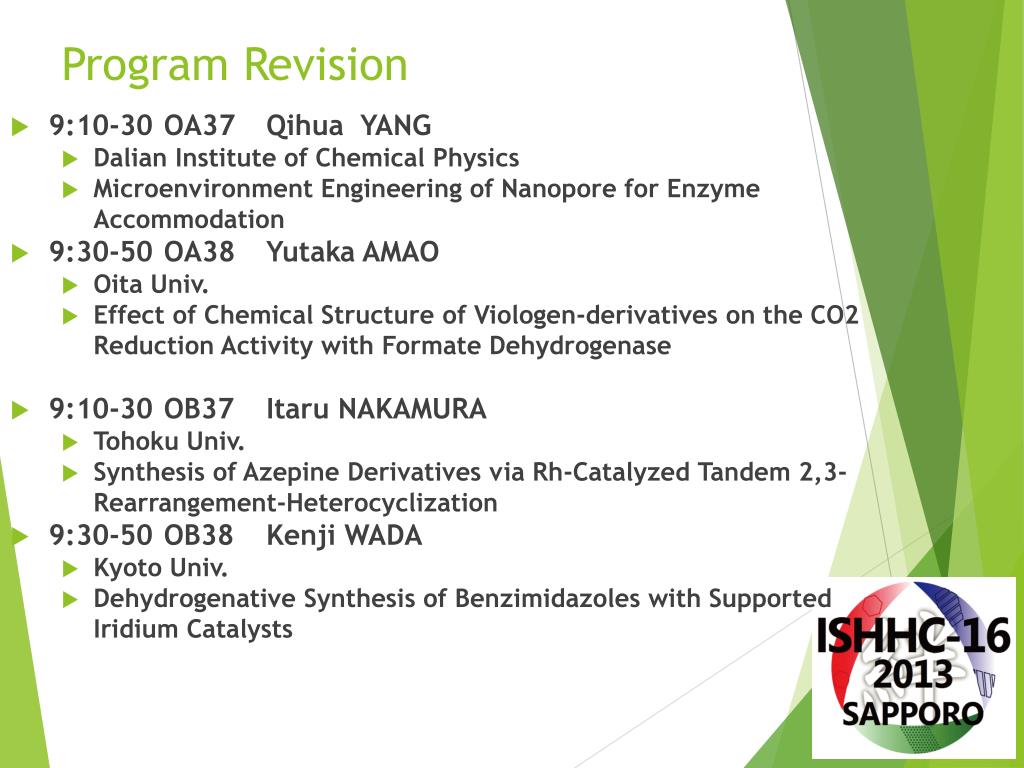 Program Revision

9:10-30 OA37 Qihua YANG

Dalian Institute of Chemical Physics

Microenvironment Engineering of Nanopore for Enzyme Accommodation

9:30-50 OA38 Yutaka AMAO

Oita Univ.

Effect of Chemical Structure of Viologen-derivatives on the CO2 Reduction Activity with Formate Dehydrogenase

9:10-30 OB37 Itaru NAKAMURA

Tohoku Univ.

Synthesis of Azepine Derivatives via Rh-Catalyzed Tandem 2,3-Rearrangement-Heterocyclization

9:30-50 OB38 Kenji WADA

Kyoto Univ.

Dehydrogenative Synthesis of Benzimidazoles with Supported Iridium Catalysts

ISHHC-16
2013
SAPPORO